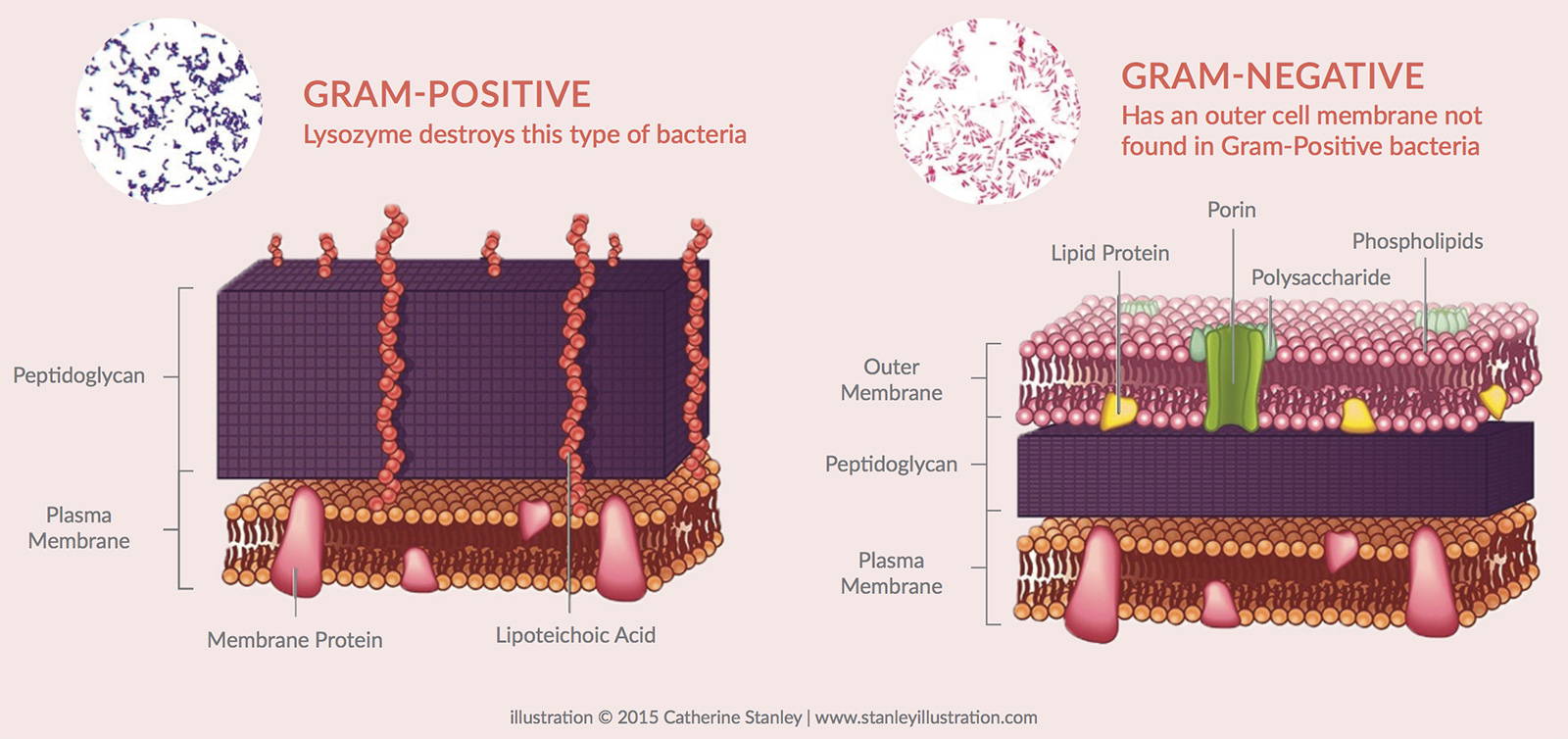 GRAM-POSITIVE
Lysozyme destroys this type of bacteria

Peptidoglycan

Plasma Membrane

Membrane Protein

Lipoteichoic Acid

GRAM-NEGATIVE
Has an outer cell membrane not found in Gram-Positive bacteria

Porin

Lipid Protein

Phospholipids

Polysaccharide

Outer Membrane

Peptidoglycan

Plasma Membrane

illustration © 2015 Catherine Stanley | www.stanleyillustration.com